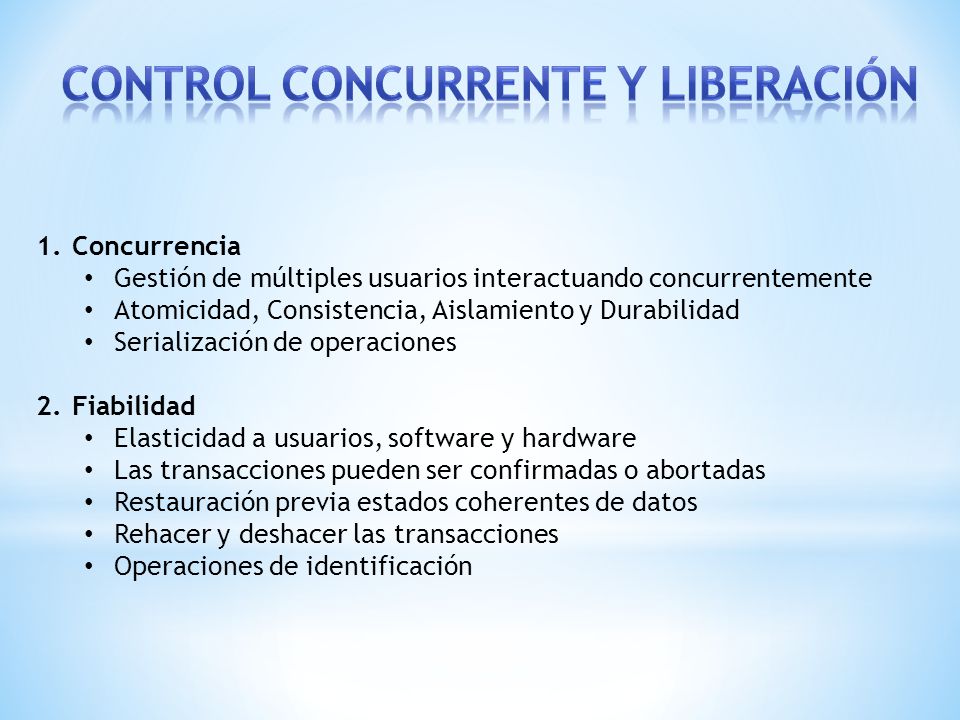 CONTROL CONCURRENTE Y LIBERACIÓN

1. Concurrencia
• Gestión de múltiples usuarios interactuando concurrentemente
• Atomicidad, Consistencia, Aislamiento y Durabilidad
• Serialización de operaciones

2. Fiabilidad
• Elasticidad a usuarios, software y hardware
• Las transacciones pueden ser confirmadas o abortadas
• Restauración previa estados coherentes de datos
• Rehacer y deshacer las transacciones
• Operaciones de identificación